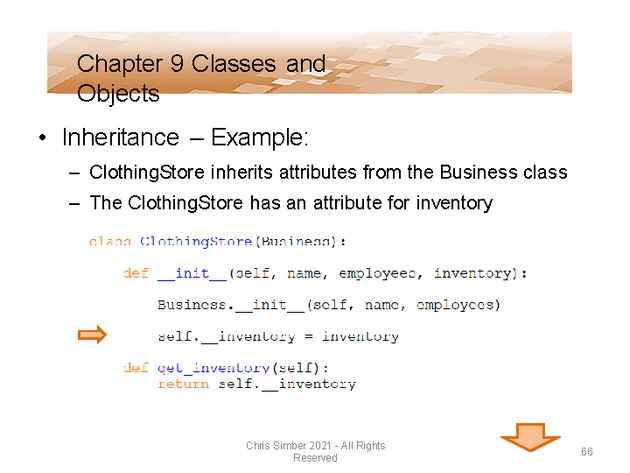 Chapter 9 Classes and Objects

• Inheritance – Example:
– ClothingStore inherits attributes from the Business class
– The ClothingStore has an attribute for inventory

class ClothingStore(Business):

    def __init__(self, name, employees, inventory):

        Business.__init__(self, name, employees)

        self.__inventory = inventory

    def get_inventory(self):
        return self.__inventory

Chris Simber 2021 - All Rights Reserved

66